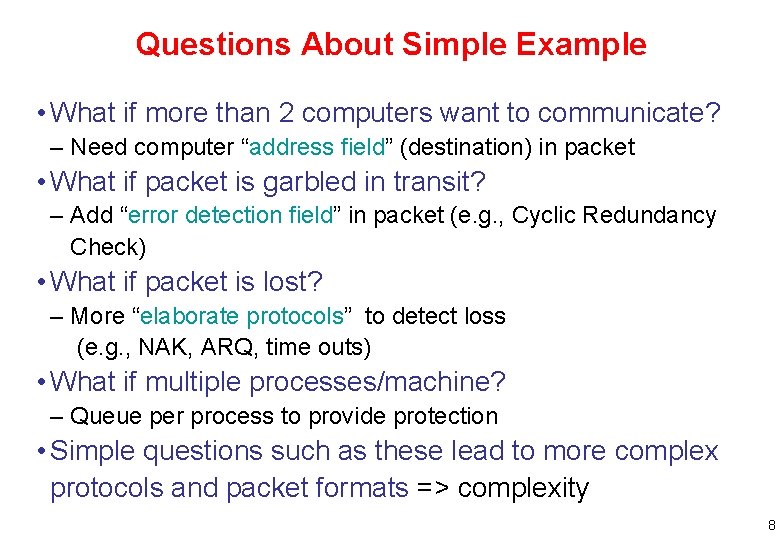 Questions About Simple Example

• What if more than 2 computers want to communicate?
– Need computer “address field” (destination) in packet

• What if packet is garbled in transit?
– Add “error detection field” in packet (e.g., Cyclic Redundancy Check)

• What if packet is lost?
– More “elaborate protocols” to detect loss (e.g., NAK, ARQ, time outs)

• What if multiple processes/machine?
– Queue per process to provide protection

• Simple questions such as these lead to more complex protocols and packet formats => complexity

8